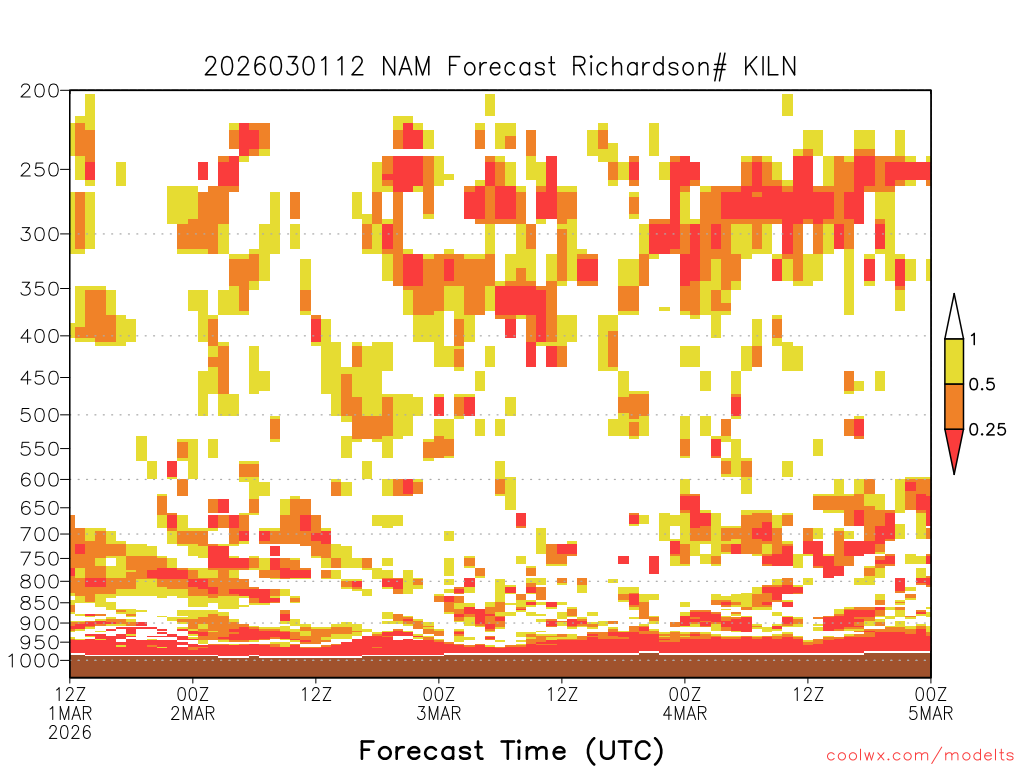 2026030112 NAM Forecast Richardson# KILN

200
250
300
350
400
450
500
550
600
650
700
750
800
850
900
950
1000

1
0.5
0.25

12Z
1MAR
2026
00Z
2MAR
12Z
00Z
3MAR
12Z
00Z
4MAR
12Z
00Z
5MAR

Forecast Time (UTC)

coolwx.com/modelts